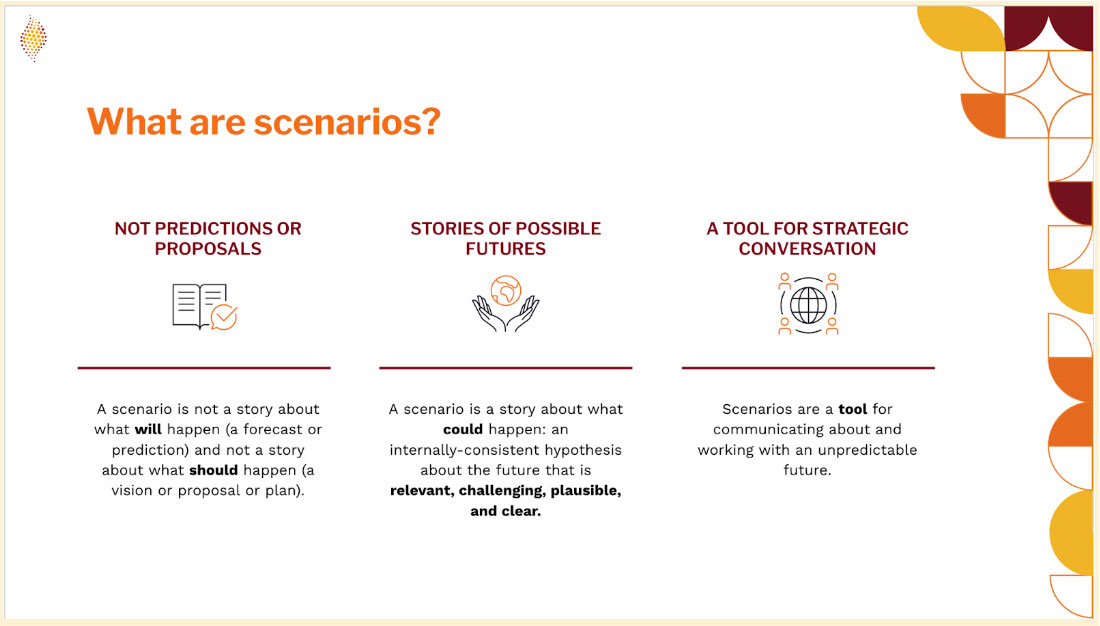 What are scenarios?

NOT PREDICTIONS OR PROPOSALS

A scenario is not a story about what will happen (a forecast or prediction) and not a story about what should happen (a vision or proposal or plan).

STORIES OF POSSIBLE FUTURES

A scenario is a story about what could happen: an internally-consistent hypothesis about the future that is relevant, challenging, plausible, and clear.

A TOOL FOR STRATEGIC CONVERSATION

Scenarios are a tool for communicating about and working with an unpredictable future.